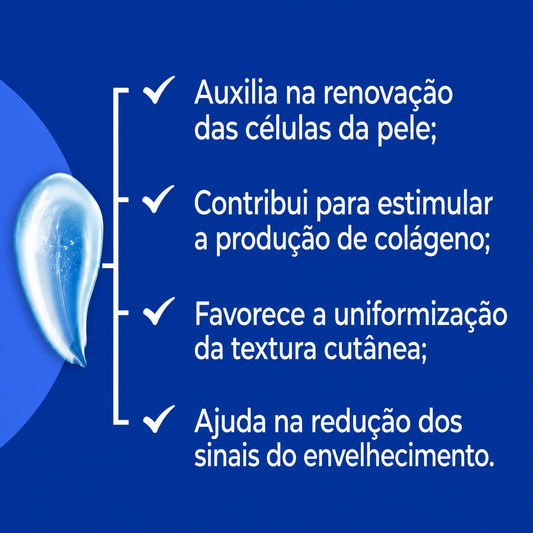 ✓ Auxilia na renovação das células da pele;

✓ Contribui para estimular a produção de colágeno;

✓ Favorece a uniformização da textura cutânea;

✓ Ajuda na redução dos sinais do envelhecimento.